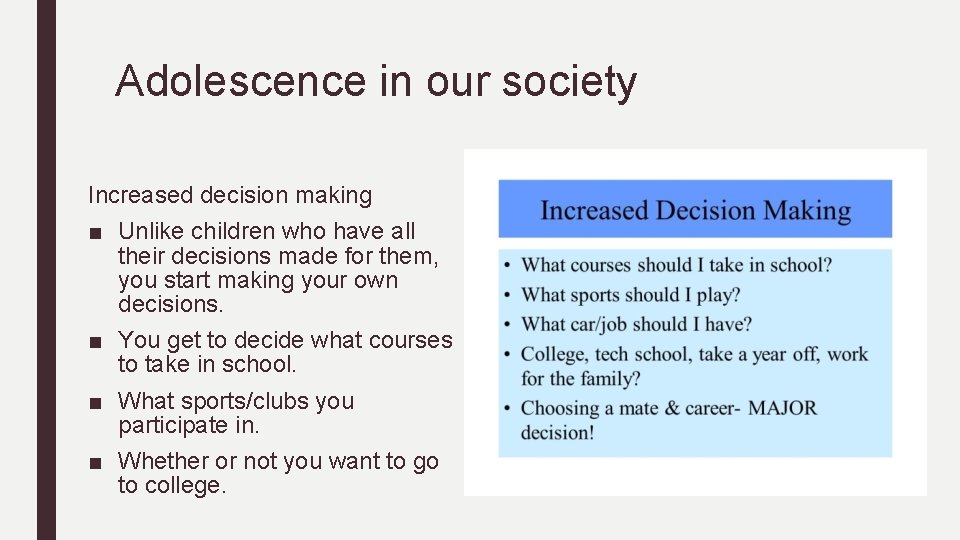 Adolescence in our society

Increased decision making

■ Unlike children who have all their decisions made for them, you start making your own decisions.

■ You get to decide what courses to take in school.

■ What sports/clubs you participate in.

■ Whether or not you want to go to college.

Increased Decision Making

• What courses should I take in school?
• What sports should I play?
• What car/job should I have?
• College, tech school, take a year off, work for the family?
• Choosing a mate & career- MAJOR decision!